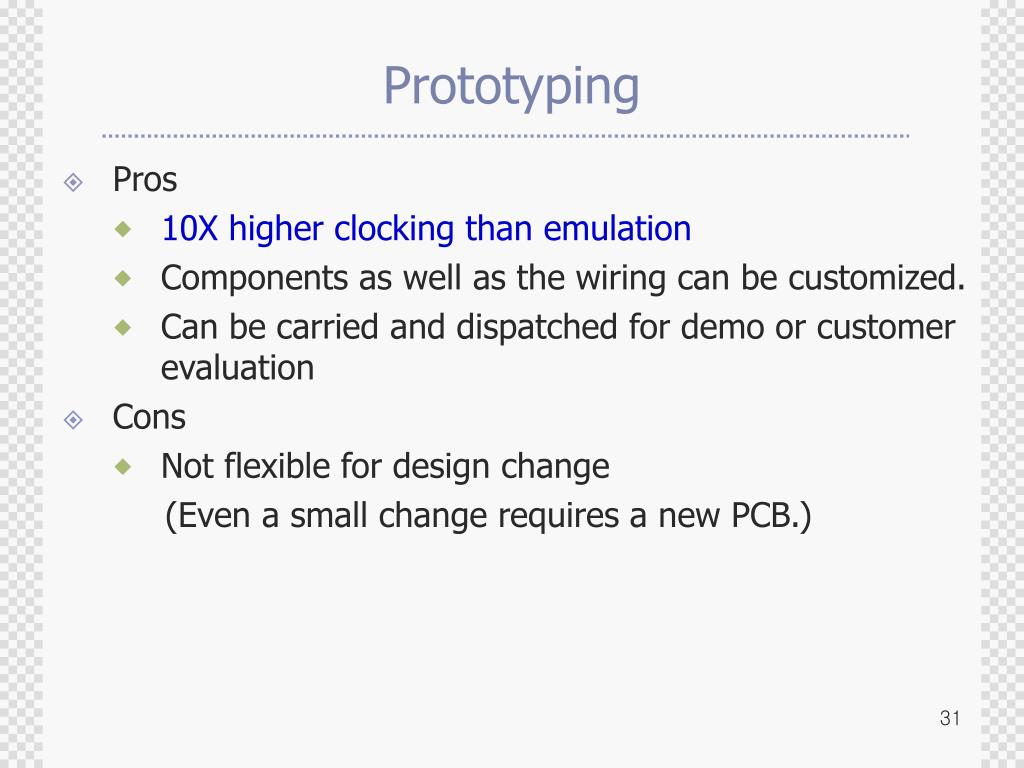 Prototyping

Pros
10X higher clocking than emulation
Components as well as the wiring can be customized.
Can be carried and dispatched for demo or customer evaluation

Cons
Not flexible for design change
(Even a small change requires a new PCB.)

31